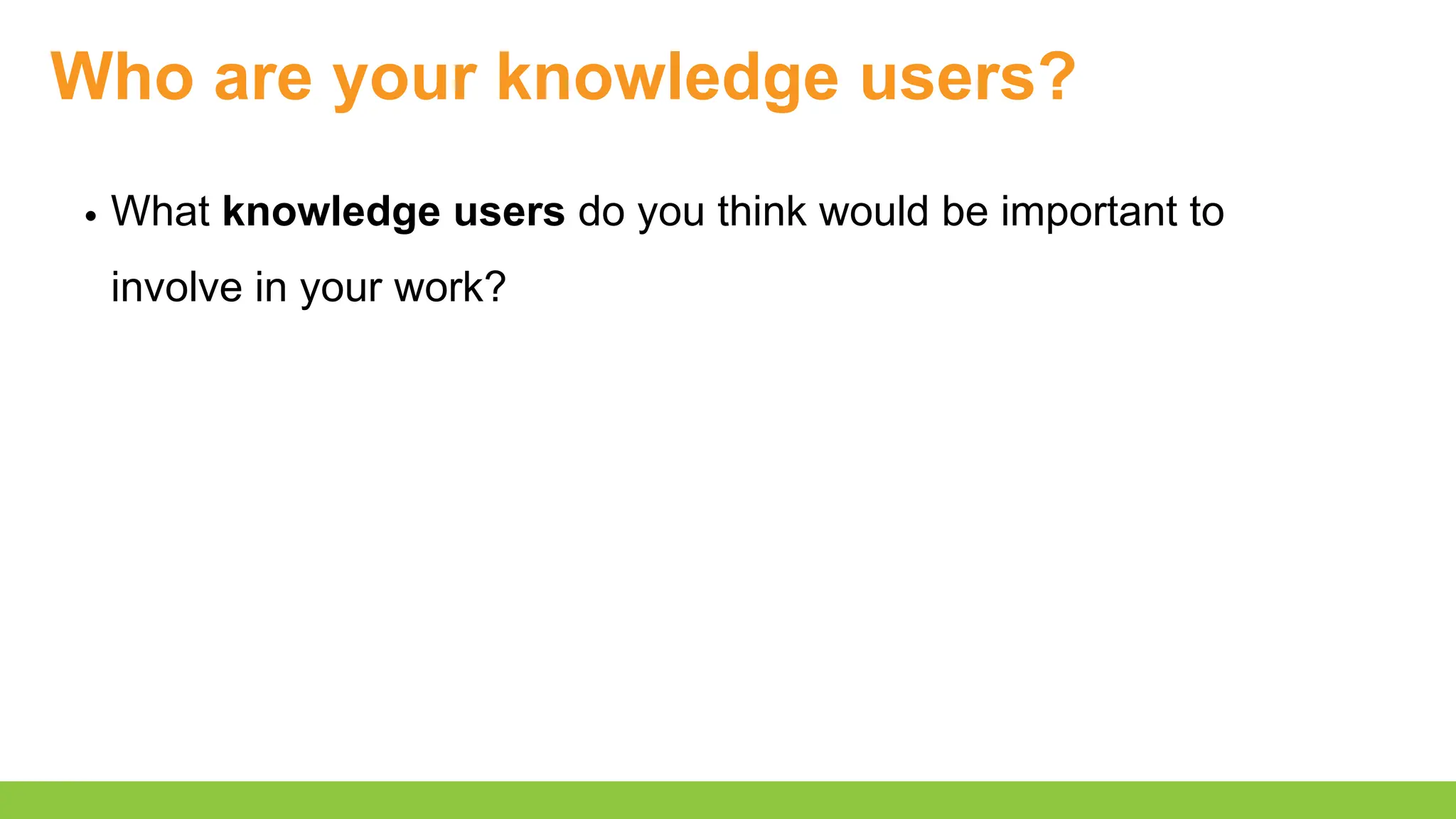 Who are your knowledge users?

• What knowledge users do you think would be important to involve in your work?